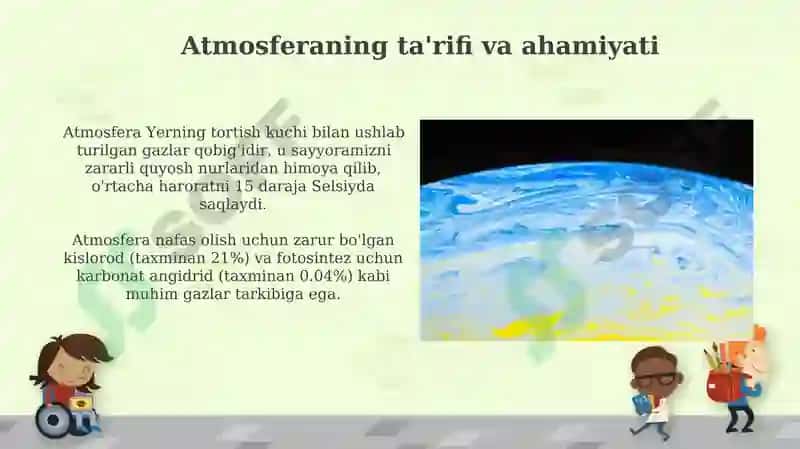 Atmosferaning ta'rifi va ahamiyati

Atmosfera Yerning tortish kuchi bilan ushlab turilgan gazlar qobig'idir, u sayyoramizni zararli quyosh nurlaridan himoya qilib, o'rtacha haroratni 15 daraja Selsiyda saqlaydi.

Atmosfera nafas olish uchun zarur bo'lgan kislorod (taxminan 21%) va fotosintez uchun karbonat angidrid (taxminan 0.04%) kabi muhim gazlar tarkibiga ega.